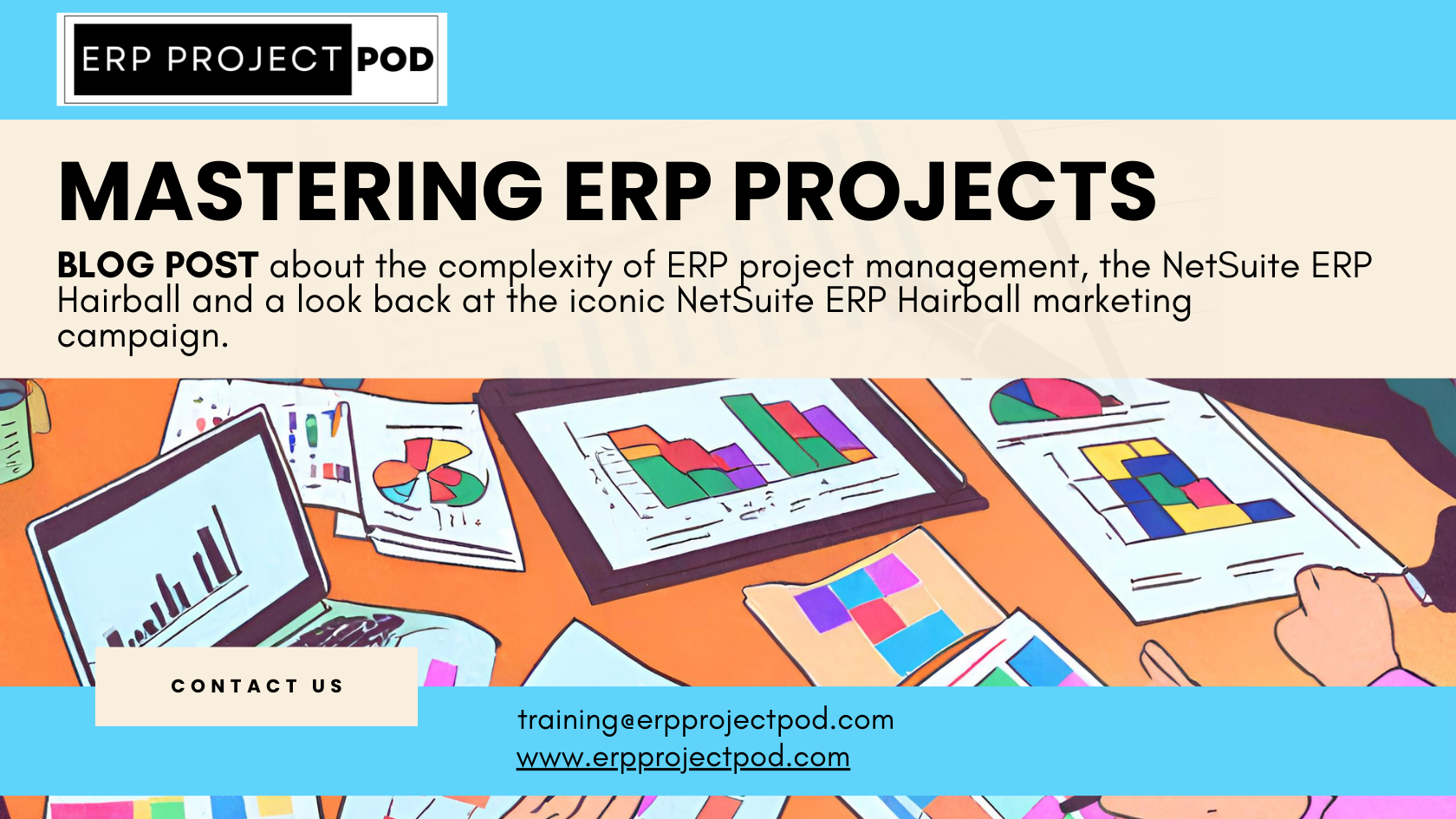 ERP PROJECT POD

MASTERING ERP PROJECTS

BLOG POST about the complexity of ERP project management, the NetSuite ERP Hairball and a look back at the iconic NetSuite ERP Hairball marketing campaign.

CONTACT US

training@erpprojectpod.com
www.erpprojectpod.com